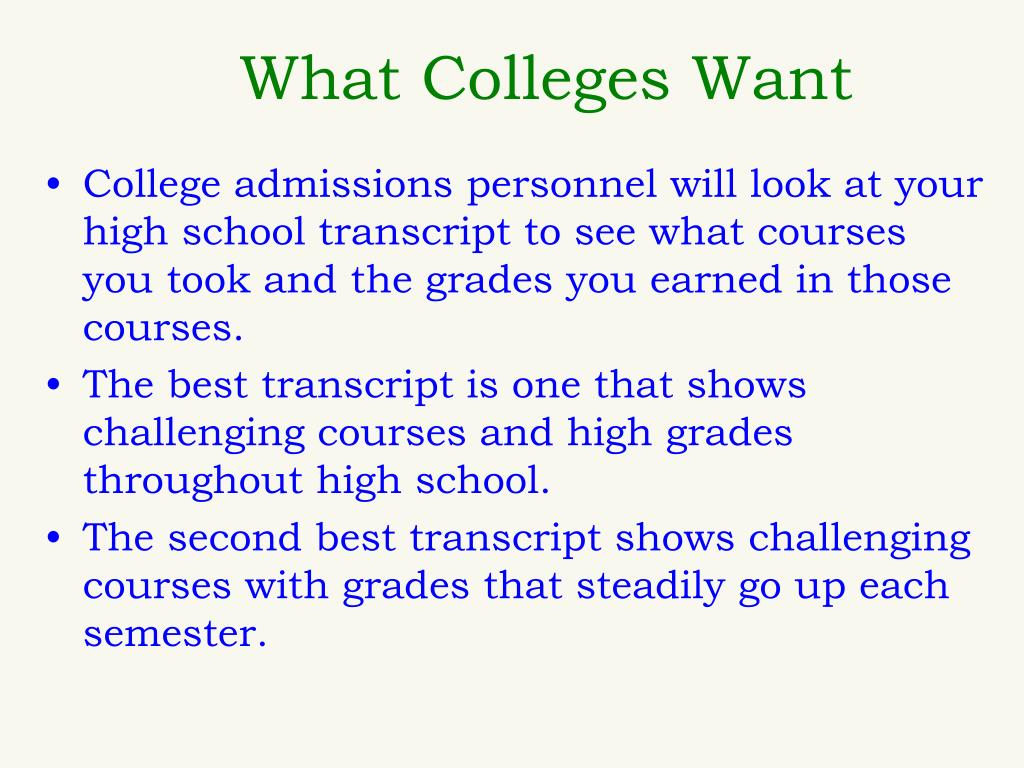 What Colleges Want

• College admissions personnel will look at your high school transcript to see what courses you took and the grades you earned in those courses.
• The best transcript is one that shows challenging courses and high grades throughout high school.
• The second best transcript shows challenging courses with grades that steadily go up each semester.